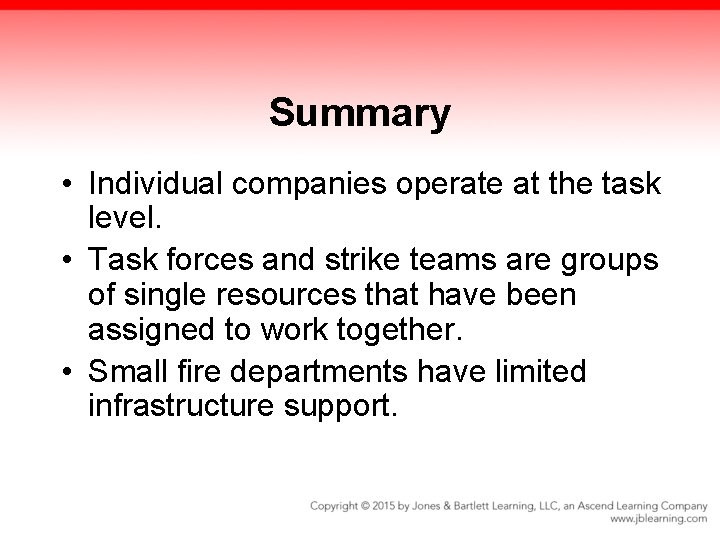 Summary

• Individual companies operate at the task level.
• Task forces and strike teams are groups of single resources that have been assigned to work together.
• Small fire departments have limited infrastructure support.

Copyright © 2015 by Jones & Bartlett Learning, LLC, an Ascend Learning Company
www.jblearning.com